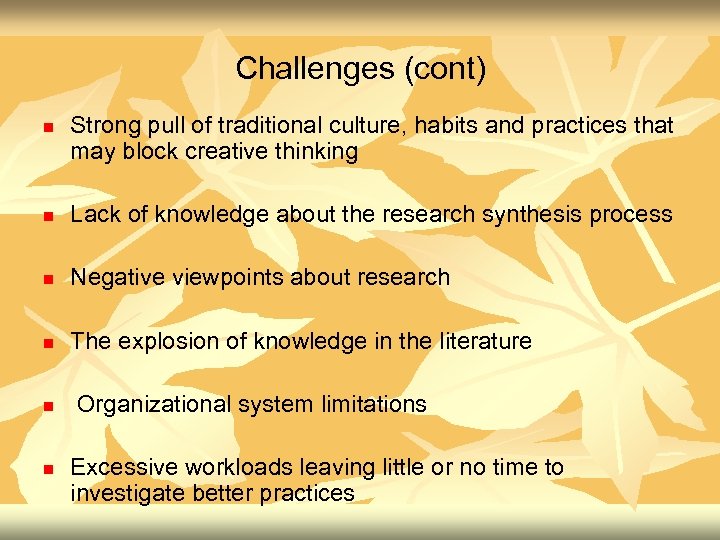 Challenges (cont)

- Strong pull of traditional culture, habits and practices that may block creative thinking
- Lack of knowledge about the research synthesis process
- Negative viewpoints about research
- The explosion of knowledge in the literature
- Organizational system limitations
- Excessive workloads leaving little or no time to investigate better practices